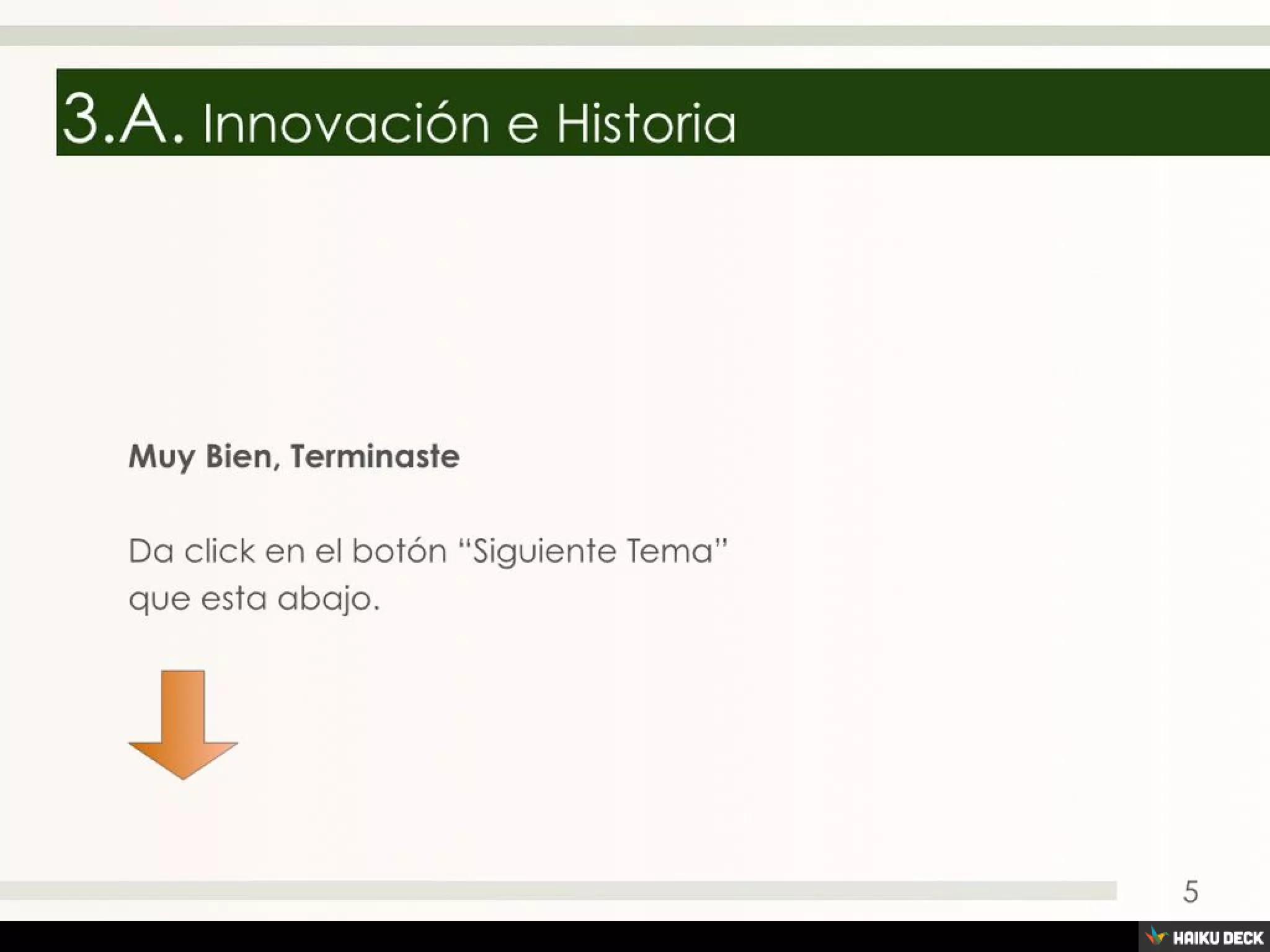 3.A. Innovación e Historia

Muy Bien, Terminaste

Da click en el botón “Siguiente Tema” que esta abajo.

5

HAIKU DECK